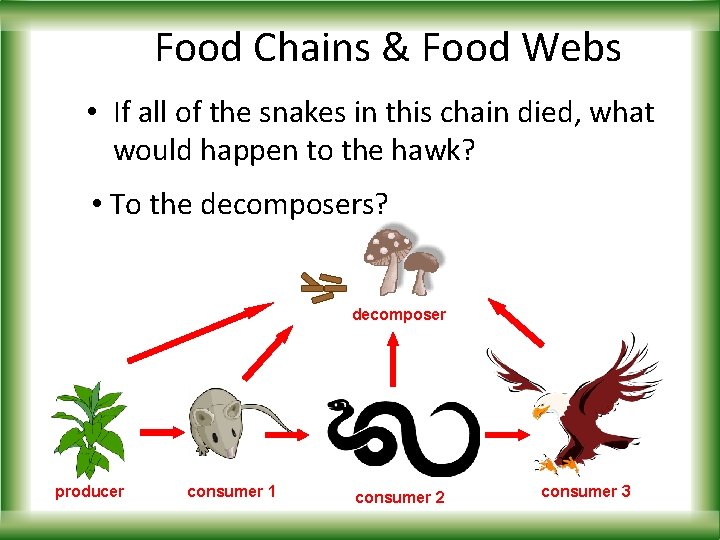 Food Chains & Food Webs

• If all of the snakes in this chain died, what would happen to the hawk?

• To the decomposers?

decomposer

producer

consumer 1

consumer 2

consumer 3